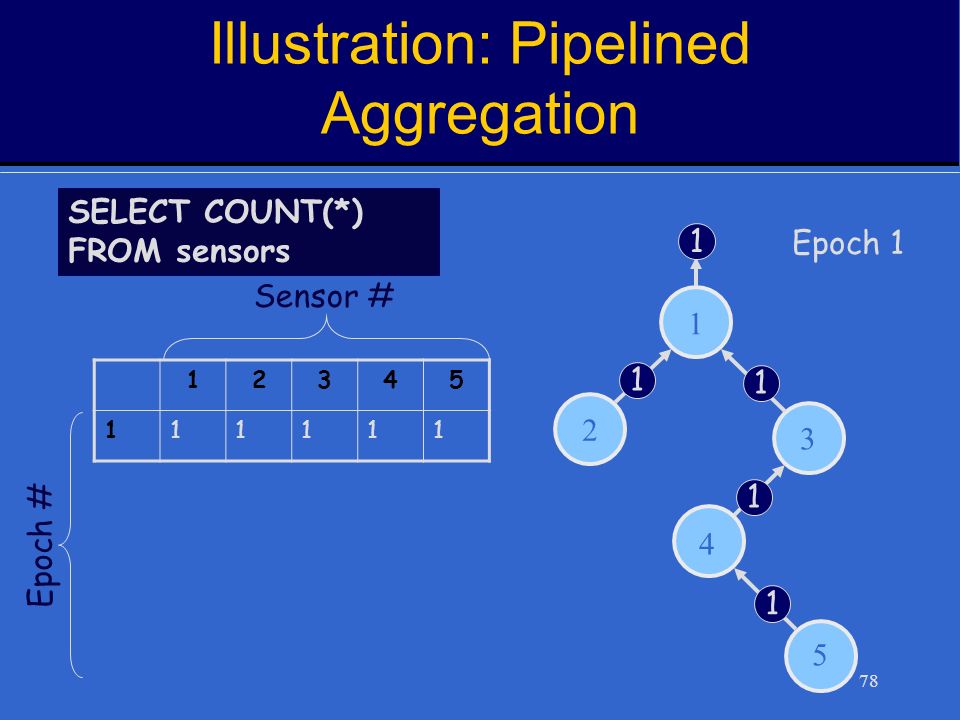 Illustration: Pipelined Aggregation

SELECT COUNT(*)
FROM sensors

Sensor #

|  | 1 | 2 | 3 | 4 | 5 |
|---|---|---|---|---|---|
| 1 | 1 | 1 | 1 | 1 | 1 |

Epoch #

1
Epoch 1
1
1
1
2
3
1
4
1
5

78